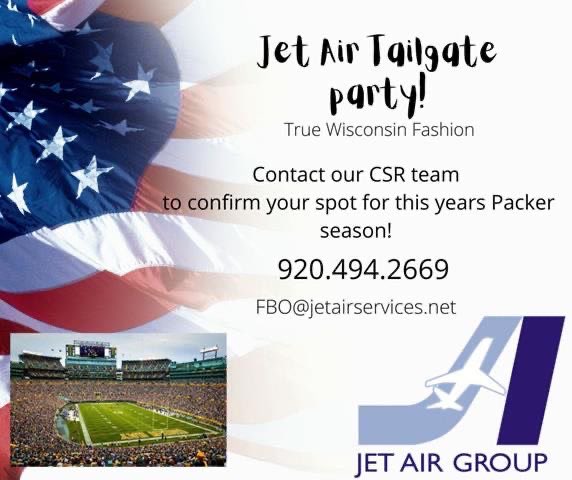 Jet Air Tailgate party!

True Wisconsin Fashion

Contact our CSR team to confirm your spot for this years Packer season!

920.494.2669

FBO@jetairservices.net

JET AIR GROUP